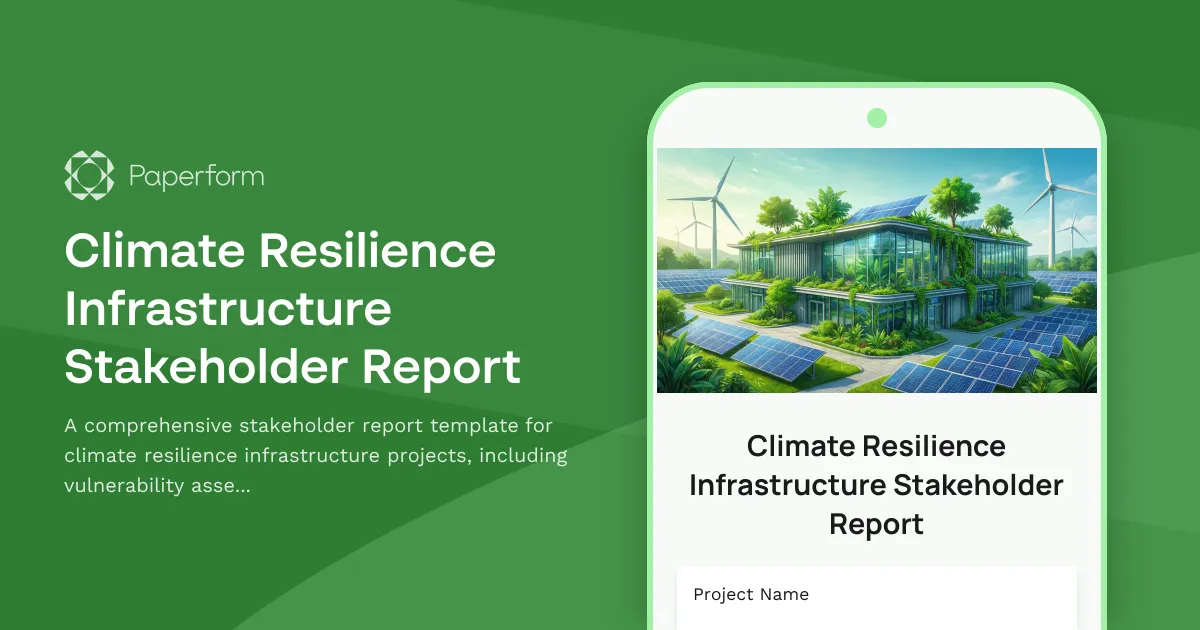 Paperform

Climate Resilience Infrastructure Stakeholder Report

A comprehensive stakeholder report template for climate resilience infrastructure projects, including vulnerability asse...

Climate Resilience Infrastructure Stakeholder Report

Project Name